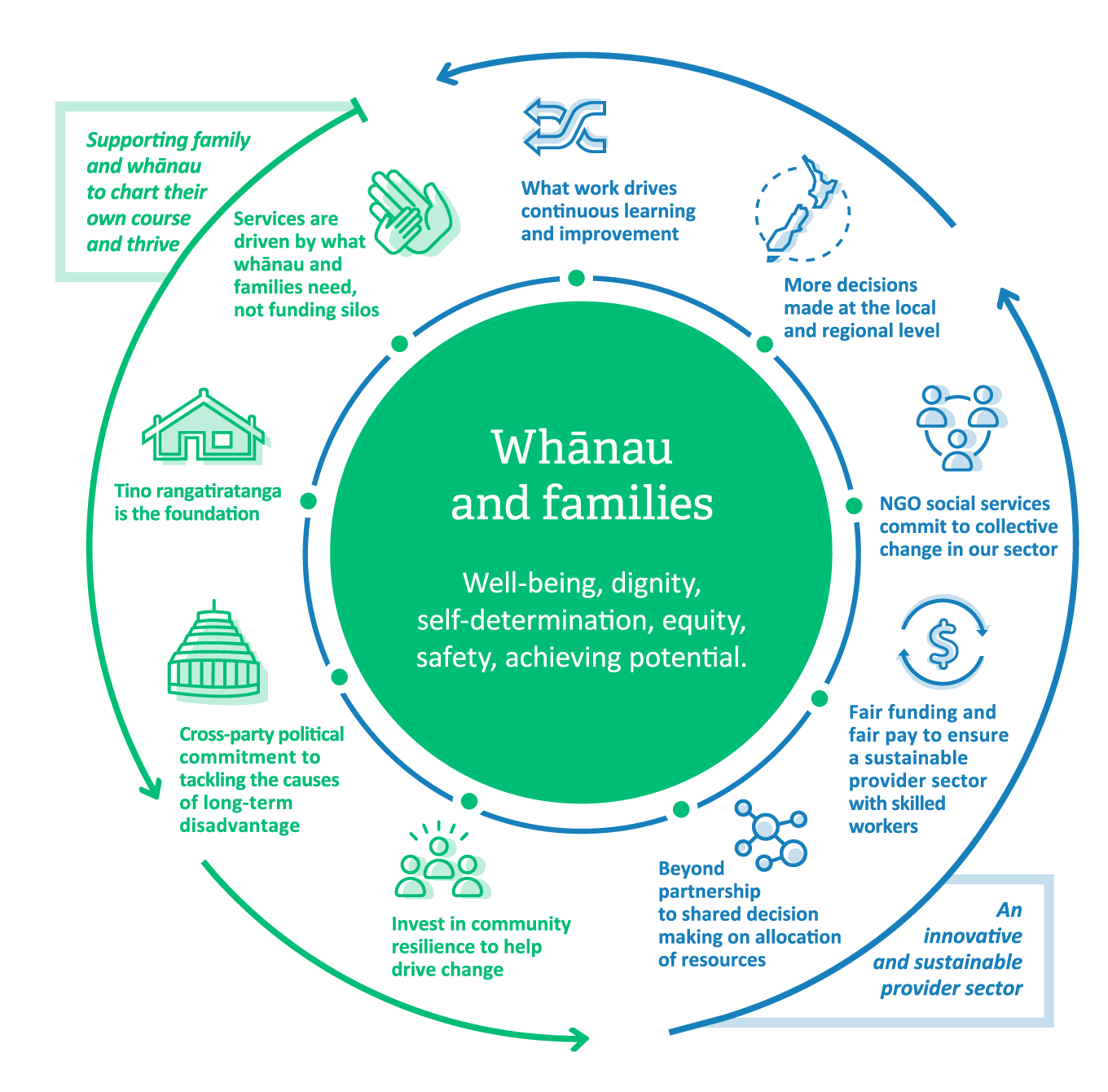 Supporting family and whānau to chart their own course and thrive

Services are driven by what whānau and families need, not funding silos

What work drives continuous learning and improvement

More decisions made at the local and regional level

Tino rangatiratanga is the foundation

Whānau and families

Well-being, dignity, self-determination, equity, safety, achieving potential.

NGO social services commit to collective change in our sector

Cross-party political commitment to tackling the causes of long-term disadvantage

Fair funding and fair pay to ensure a sustainable provider sector with skilled workers

Invest in community resilience to help drive change

Beyond partnership to shared decision making on allocation of resources

An innovative and sustainable provider sector